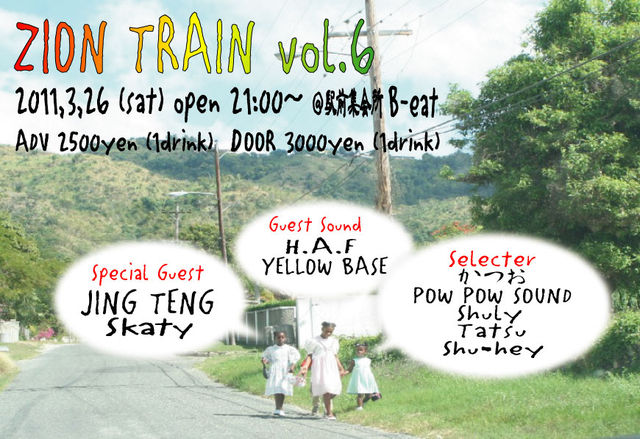 ZION TRAIN vol.6

2011,3,26 (sat) open 21:00~ @駅前集会所 B-eat

ADV 2500yen (1drink) DOOR 3000yen (1drink)

Special Guest
JING TENG
Skaty

Guest Sound
H.A.F
YELLOW BASE

Selecter
かつお
POW POW SOUND
Shuly
Tatsu
Shu-hey